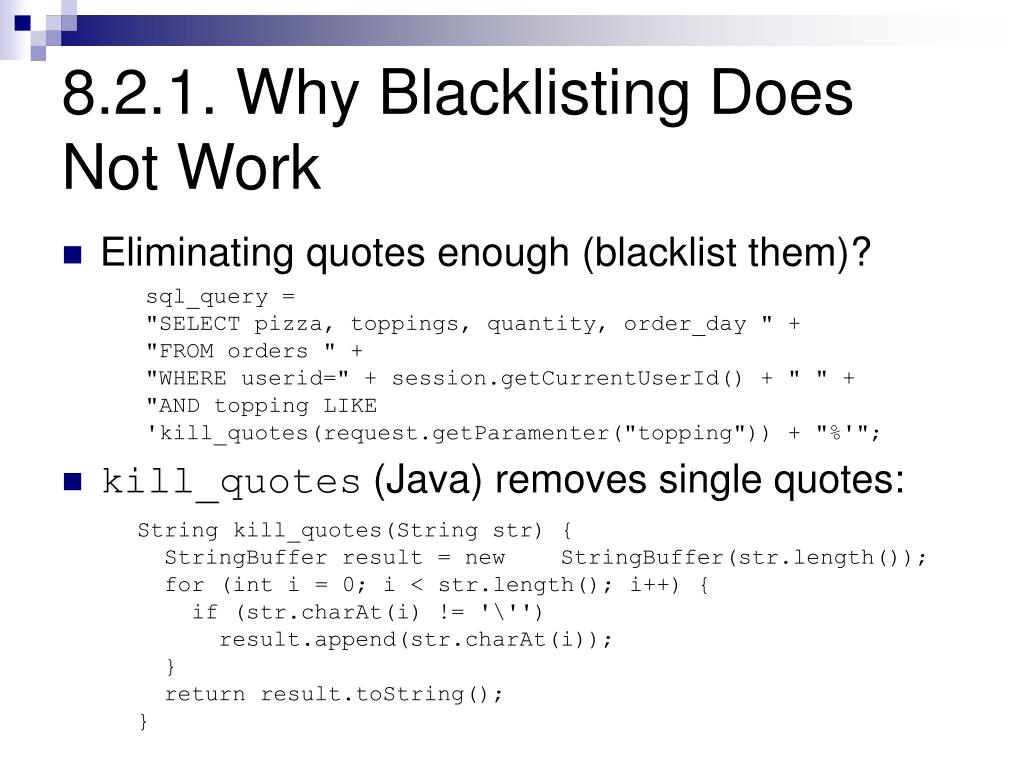 8.2.1. Why Blacklisting Does Not Work

Eliminating quotes enough (blacklist them)?

sql_query =
"SELECT pizza, toppings, quantity, order_day " +
"FROM orders " +
"WHERE userid=" + session.getCurrentUserId() + " " +
"AND topping LIKE
'kill_quotes(request.getParamenter("topping")) + "%'";

kill_quotes (Java) removes single quotes:

String kill_quotes(String str) {
  StringBuffer result = new    StringBuffer(str.length());
  for (int i = 0; i < str.length(); i++) {
    if (str.charAt(i) != '\'')
      result.append(str.charAt(i));
  }
  return result.toString();
}